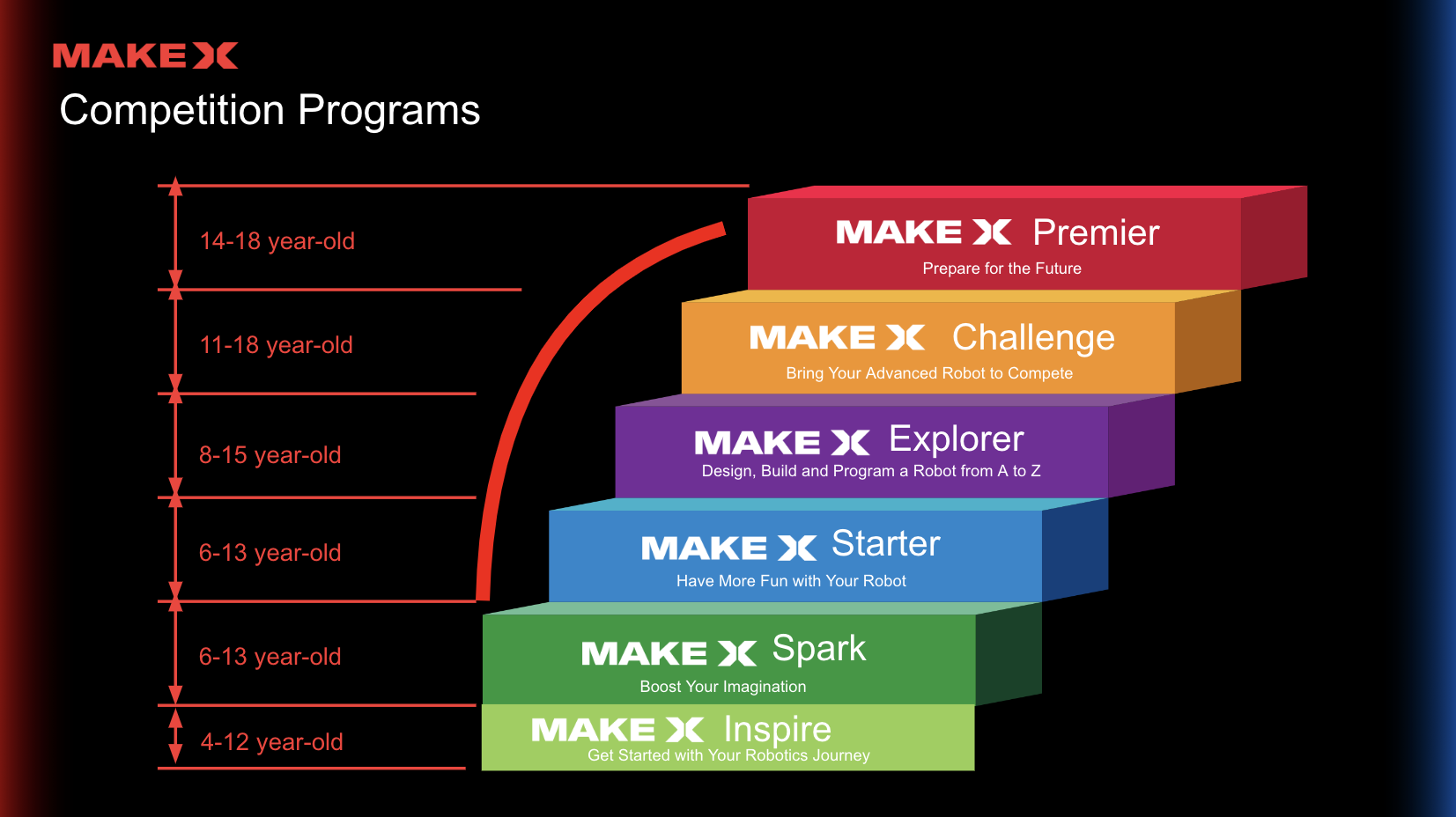 MAKE X
Competition Programs

14-18 year-old

11-18 year-old

8-15 year-old

6-13 year-old

6-13 year-old

4-12 year-old

MAKE X Premier
Prepare for the Future

MAKE X Challenge
Bring Your Advanced Robot to Compete

MAKE X Explorer
Design, Build and Program a Robot from A to Z

MAKE X Starter
Have More Fun with Your Robot

MAKE X Spark
Boost Your Imagination

MAKE X Inspire
Get Started with Your Robotics Journey